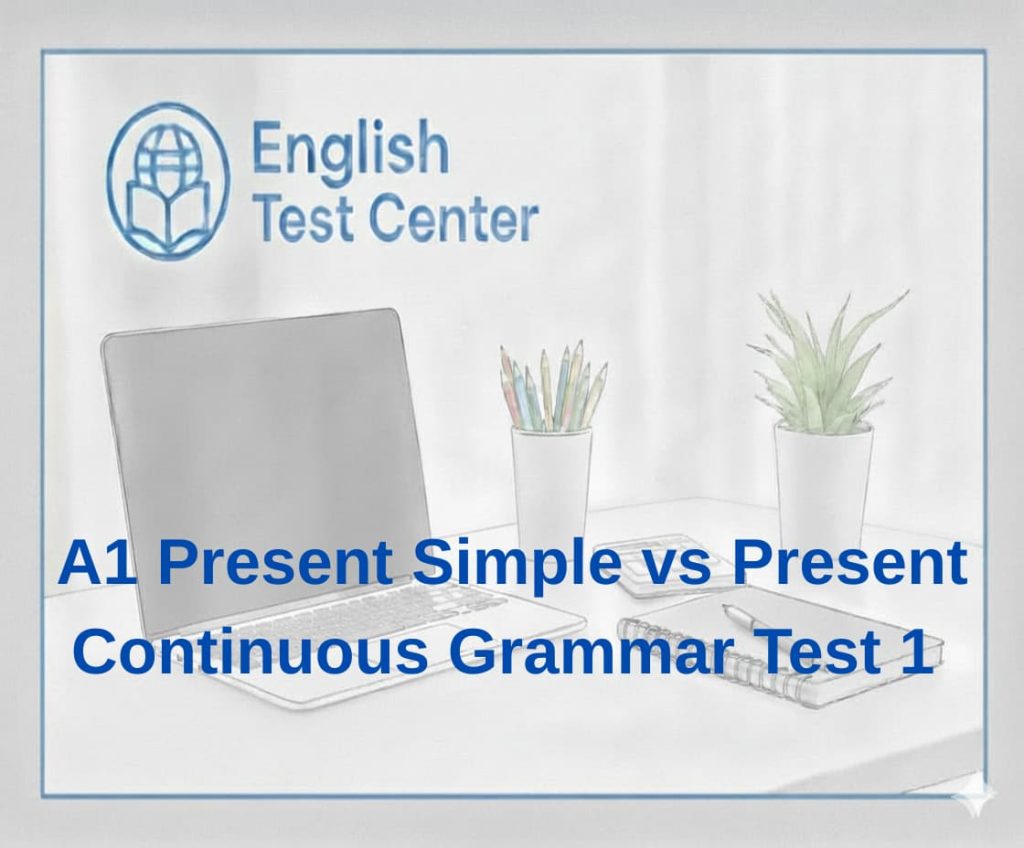 English Test Center

A1 Present Simple vs Present Continuous Grammar Test 1